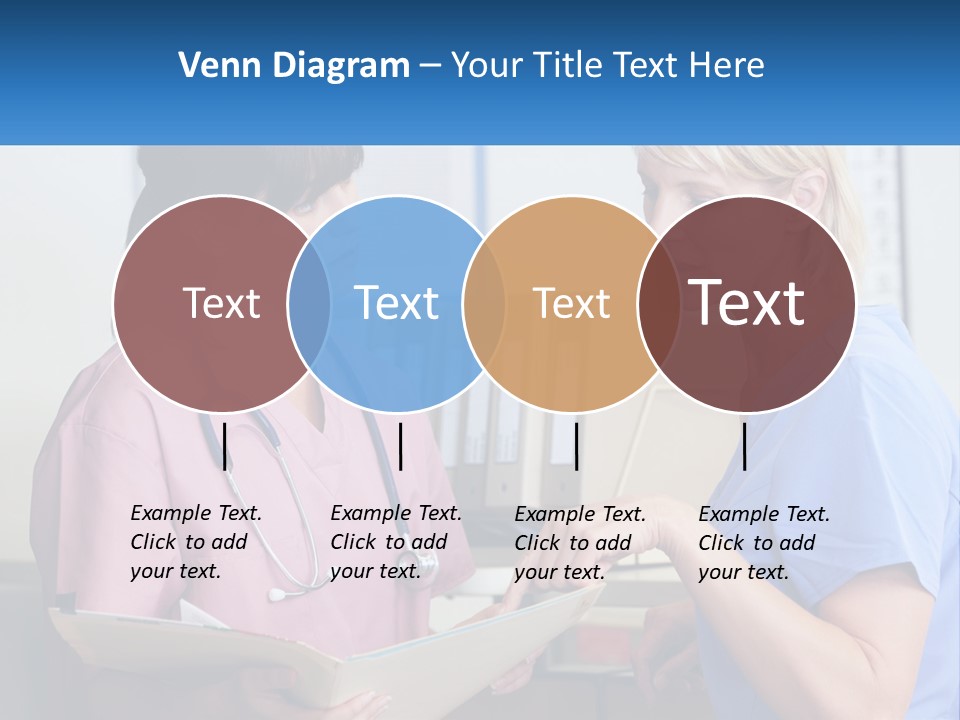 Venn Diagram – Your Title Text Here

Text

Text

Text

Text

Example Text. Click to add your text.

Example Text. Click to add your text.

Example Text. Click to add your text.

Example Text. Click to add your text.